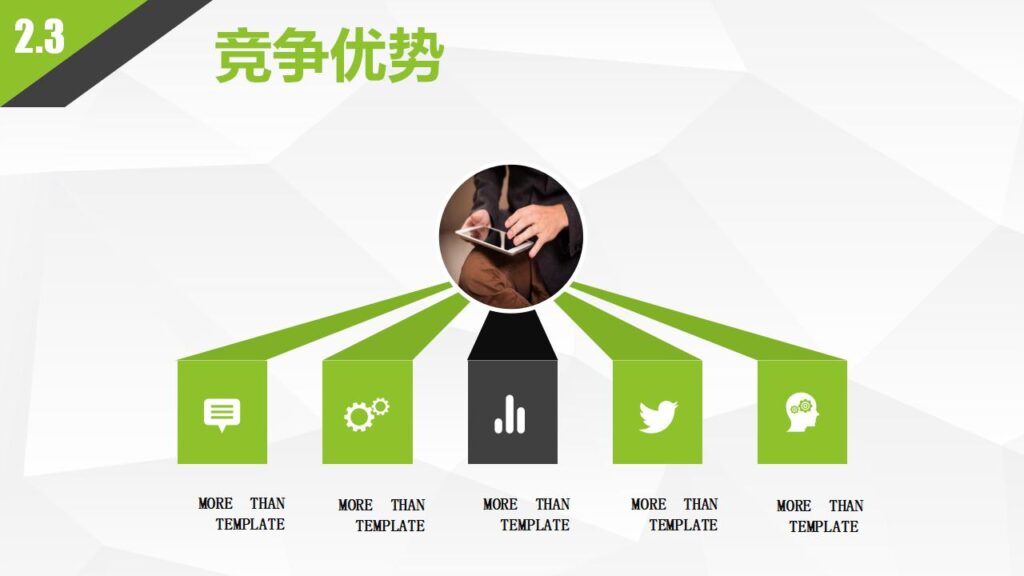 2.3

竞争优势

MORE THAN TEMPLATE

MORE THAN TEMPLATE

MORE THAN TEMPLATE

MORE THAN TEMPLATE

MORE THAN TEMPLATE